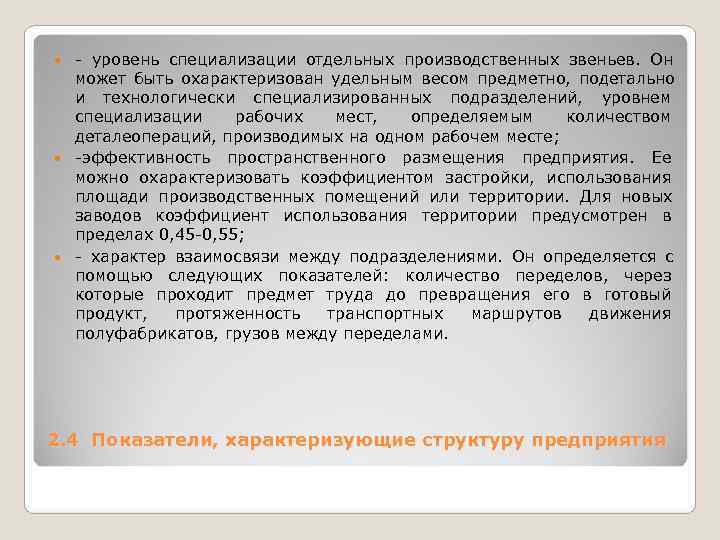 - уровень специализации отдельных производственных звеньев. Он может быть охарактеризован удельным весом предметно, подетально и технологически специализированных подразделений, уровнем специализации рабочих мест, определяемым количеством деталеопераций, производимых на одном рабочем месте;

-эффективность пространственного размещения предприятия. Ее можно охарактеризовать коэффициентом застройки, использования площади производственных помещений или территории. Для новых заводов коэффициент использования территории предусмотрен в пределах 0,45-0,55;

- характер взаимосвязи между подразделениями. Он определяется с помощью следующих показателей: количество переделов, через которые проходит предмет труда до превращения его в готовый продукт, протяженность транспортных маршрутов движения полуфабрикатов, грузов между переделами.

2.4 Показатели, характеризующие структуру предприятия